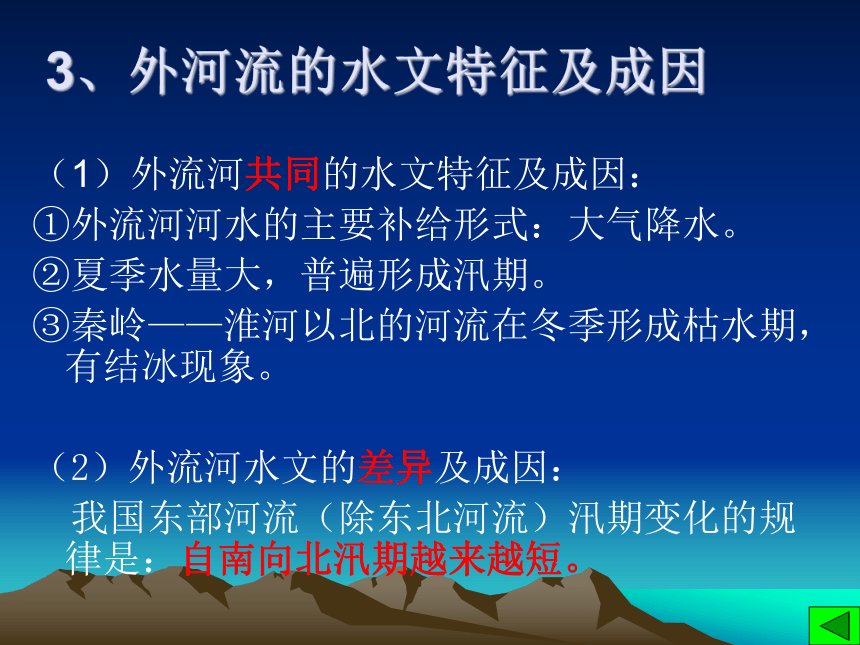 3、外河流的水文特征及成因

（1）外流河共同的水文特征及成因：

①外流河河水的主要补给形式：大气降水。

②夏季水量大，普遍形成汛期。

③秦岭——淮河以北的河流在冬季形成枯水期，有结冰现象。

（2）外流河水文的差异及成因：

我国东部河流（除东北河流）汛期变化的规律是：自南向北汛期越来越短。